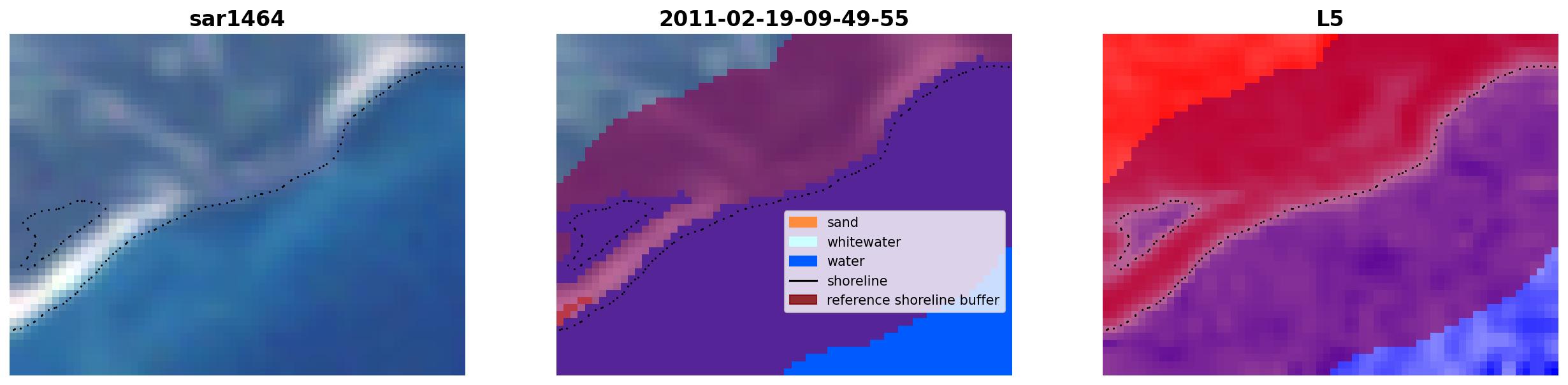 sar1464

2011-02-19-09-49-55

sand
whitewater
water
shoreline
reference shoreline buffer

L5